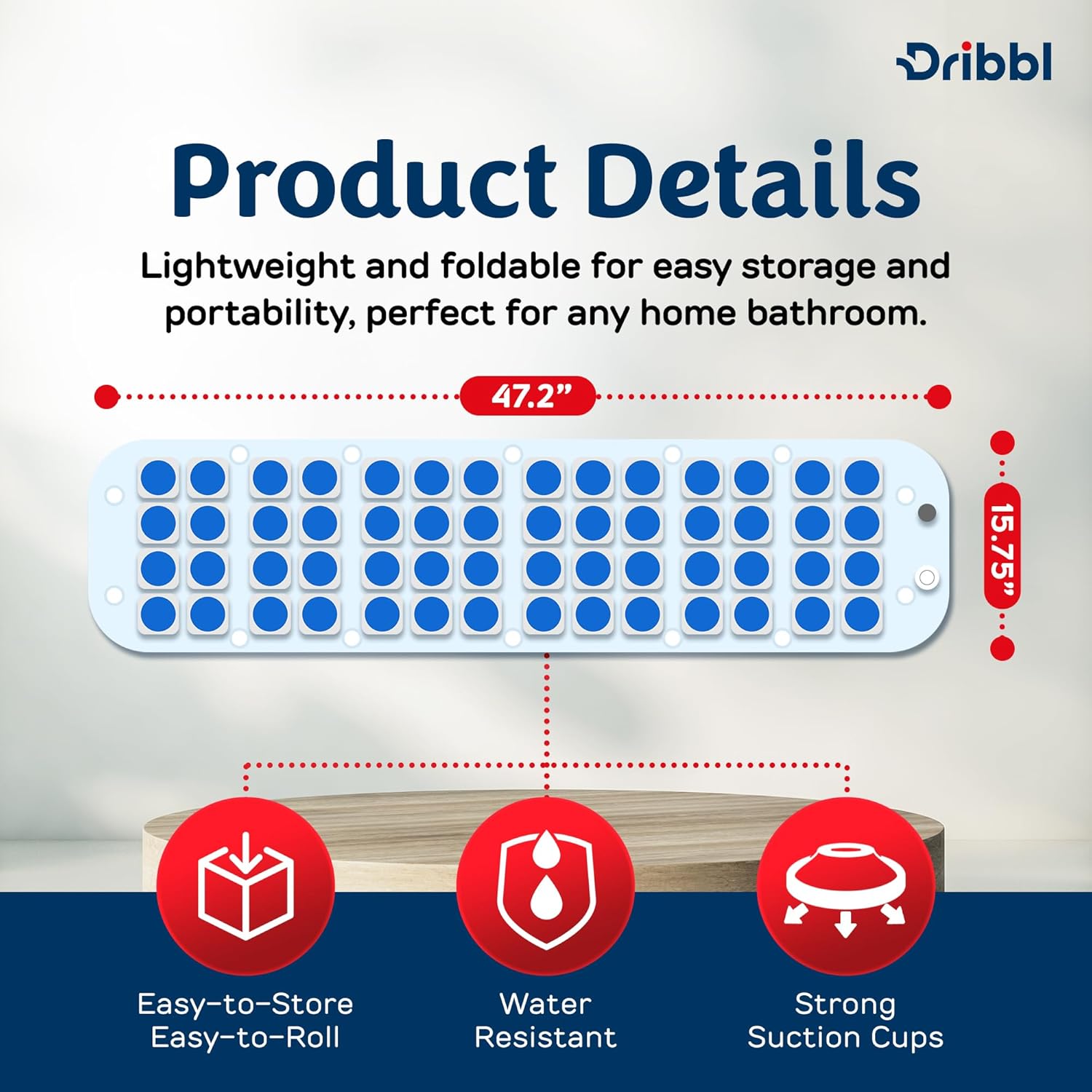 Dribbl

Product Details

Lightweight and foldable for easy storage and portability, perfect for any home bathroom.

47.2”

15.75”

Easy-to-Store
Easy-to-Roll

Water
Resistant

Strong
Suction Cups